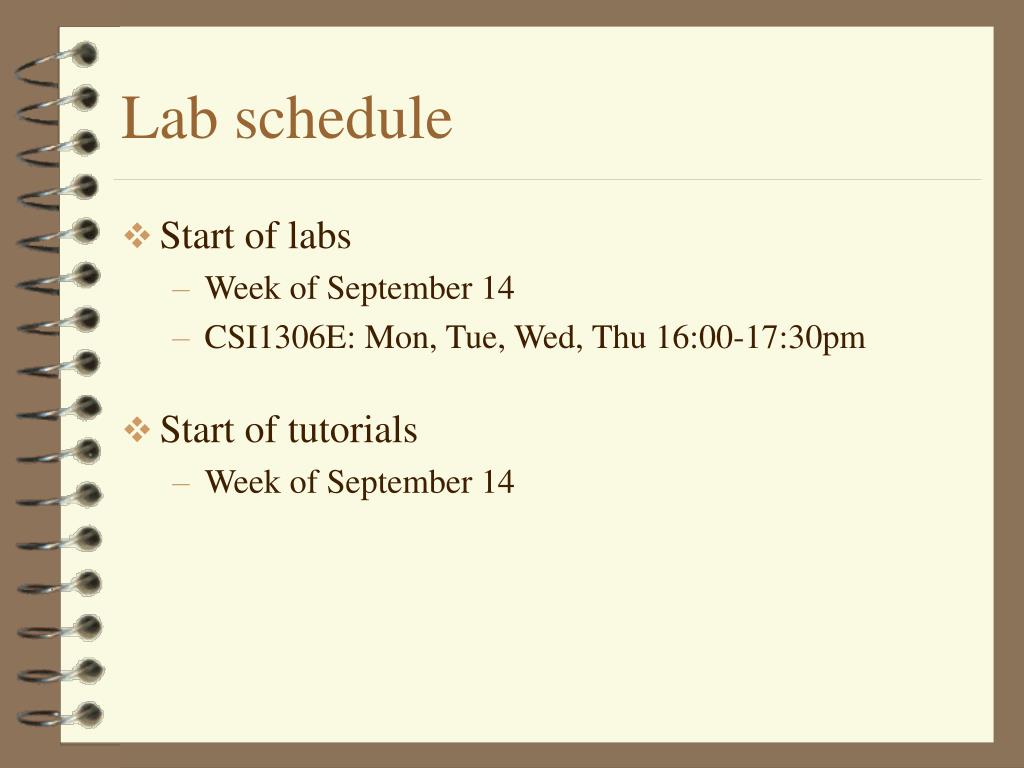 Lab schedule

❖ Start of labs
– Week of September 14
– CSI1306E: Mon, Tue, Wed, Thu 16:00-17:30pm

❖ Start of tutorials
– Week of September 14